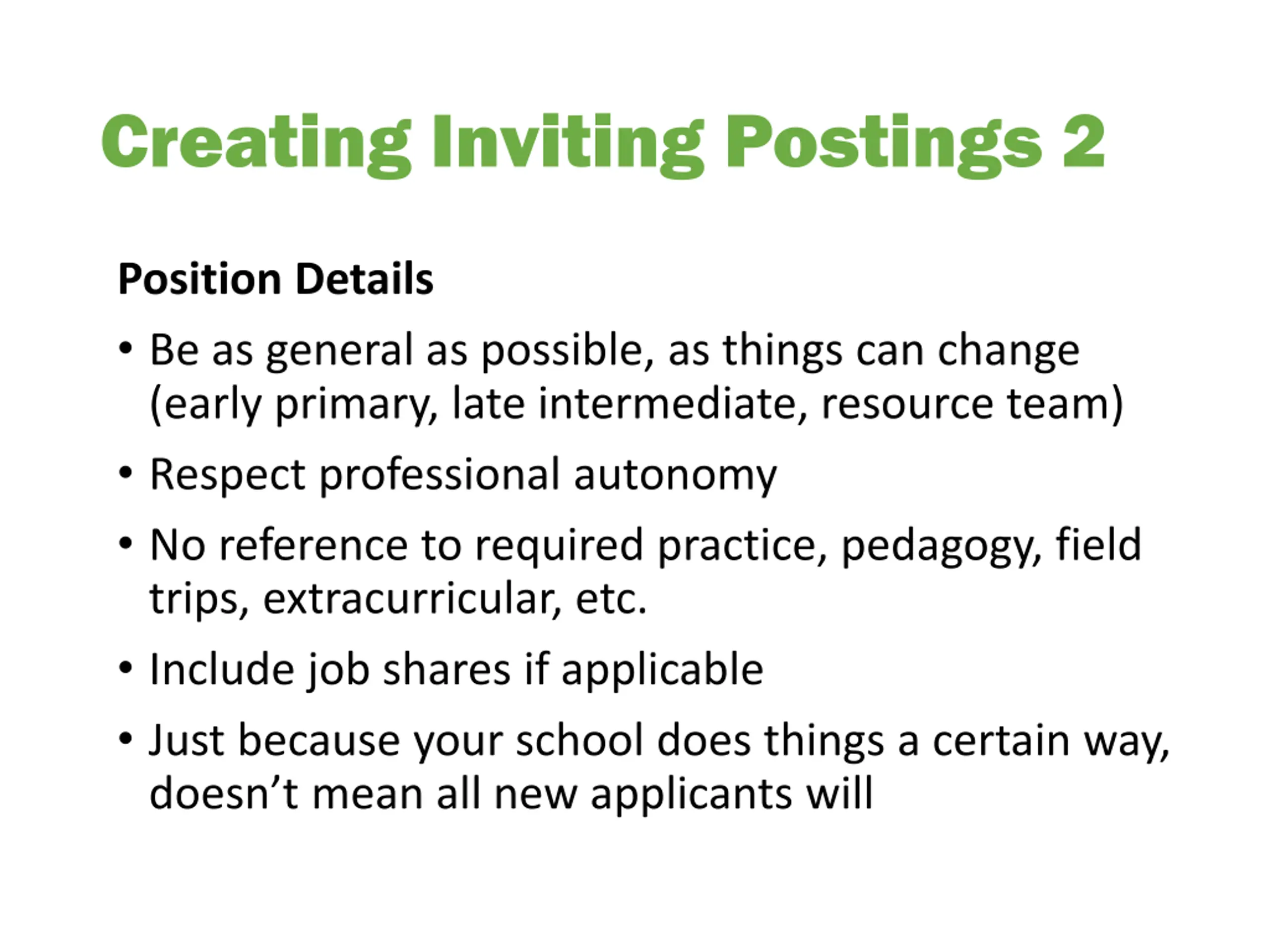 Creating Inviting Postings 2

Position Details

• Be as general as possible, as things can change (early primary, late intermediate, resource team)

• Respect professional autonomy

• No reference to required practice, pedagogy, field trips, extracurricular, etc.

• Include job shares if applicable

• Just because your school does things a certain way, doesn’t mean all new applicants will